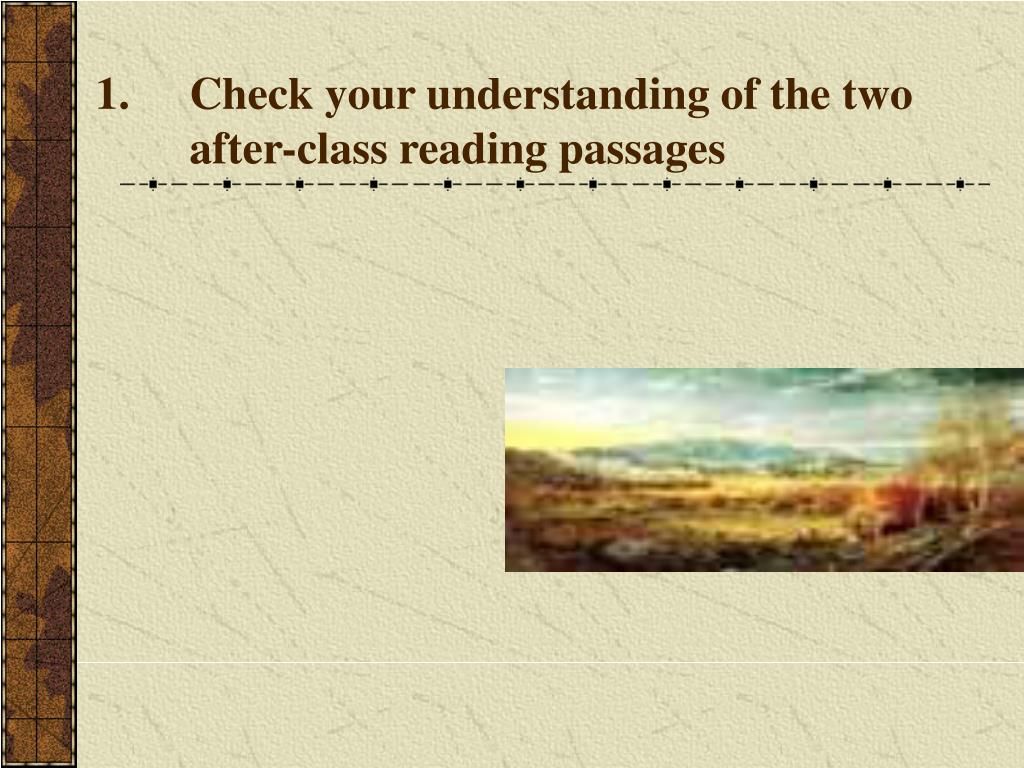 1. Check your understanding of the two after-class reading passages